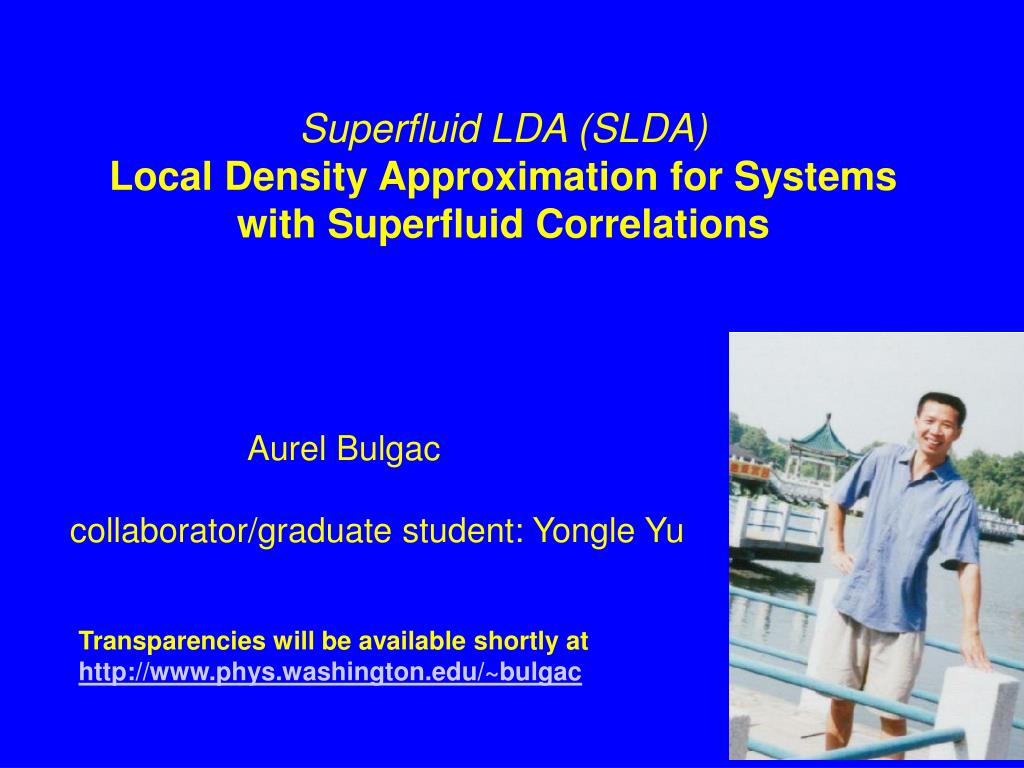 Superfluid LDA (SLDA)
Local Density Approximation for Systems with Superfluid Correlations

Aurel Bulgac

collaborator/graduate student: Yongle Yu

Transparencies will be available shortly at
http://www.phys.washington.edu/~bulgac